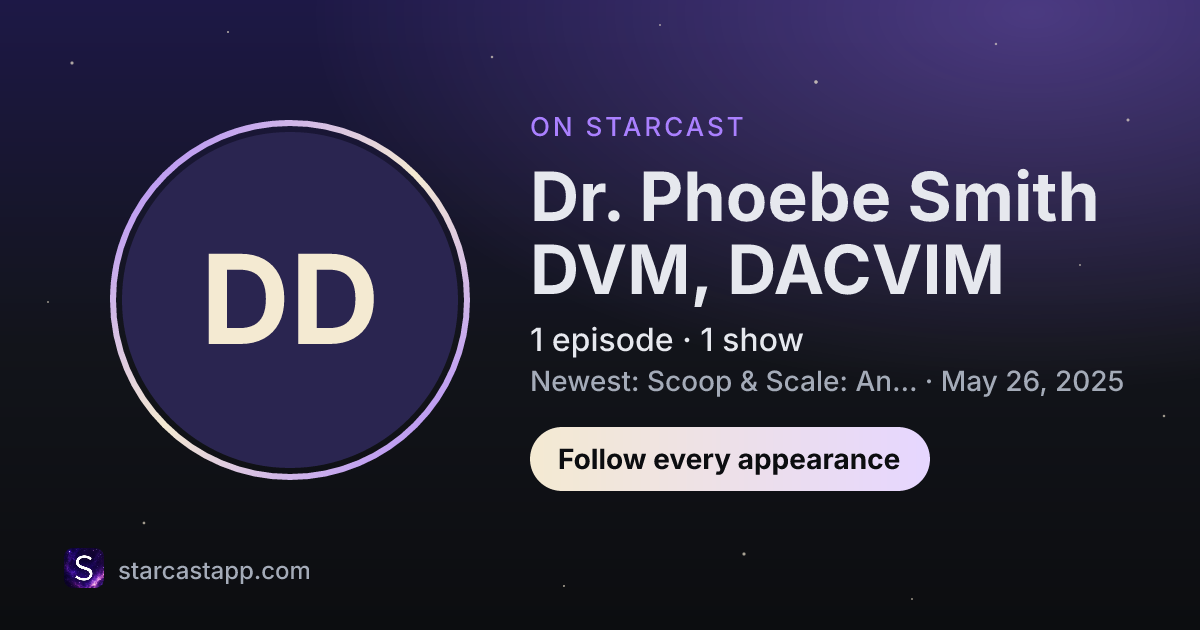 DD

ON STARCAST

Dr. Phoebe Smith DVM, DACVIM

1 episode · 1 show

Newest: Scoop & Scale: An... · May 26, 2025

Follow every appearance

S

starcastapp.com